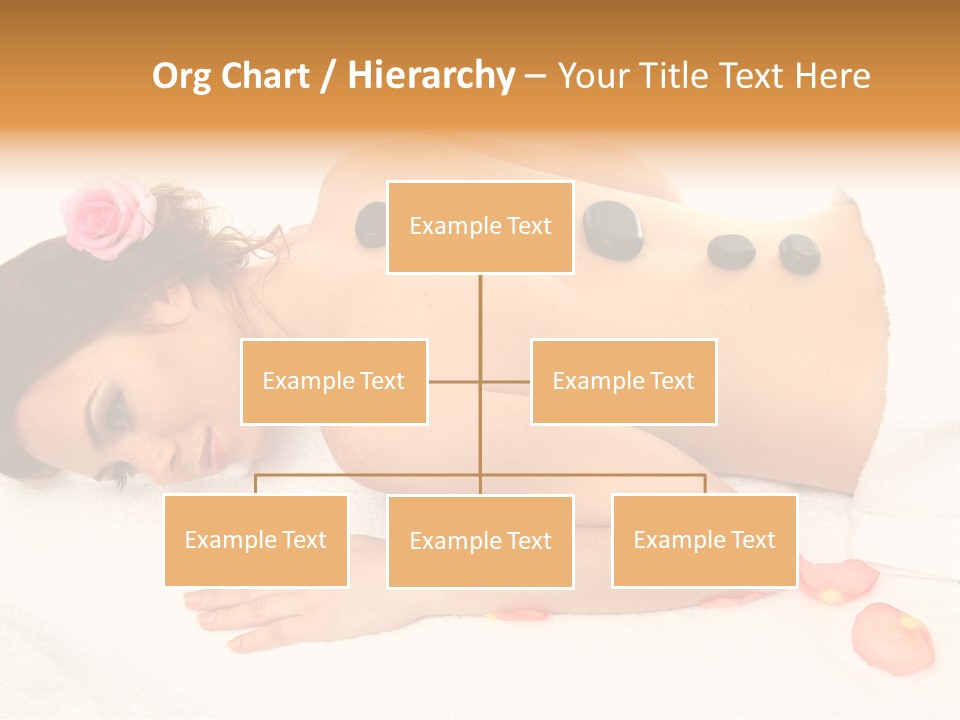 Org Chart / Hierarchy – Your Title Text Here

Example Text

Example Text

Example Text

Example Text

Example Text

Example Text